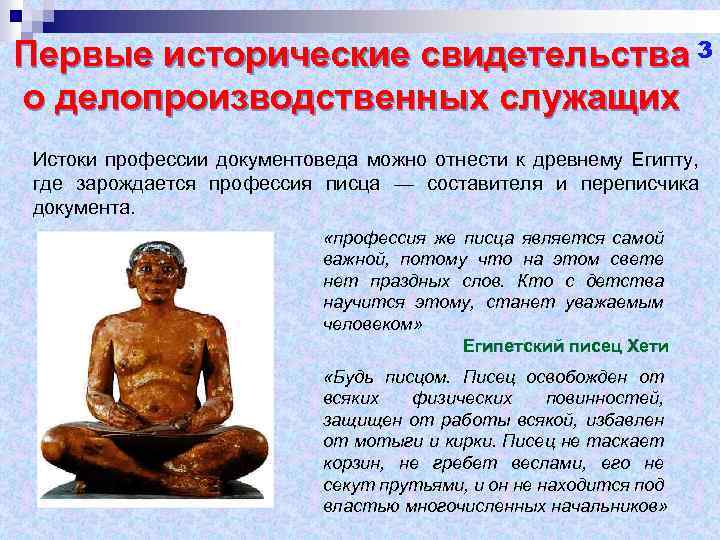 Первые исторические свидетельства о делопроизводственных служащих

3

Истоки профессии документоведа можно отнести к древнему Египту, где зарождается профессия писца — составителя и переписчика документа.

«профессия же писца является самой важной, потому что на этом свете нет праздных слов. Кто с детства научится этому, станет уважаемым человеком»

Египетский писец Хети

«Будь писцом. Писец освобожден от всяких физических повинностей, защищен от работы всякой, избавлен от мотыги и кирки. Писец не таскает корзин, не гребет веслами, его не секут прутьями, и он не находится под властью многочисленных начальников»